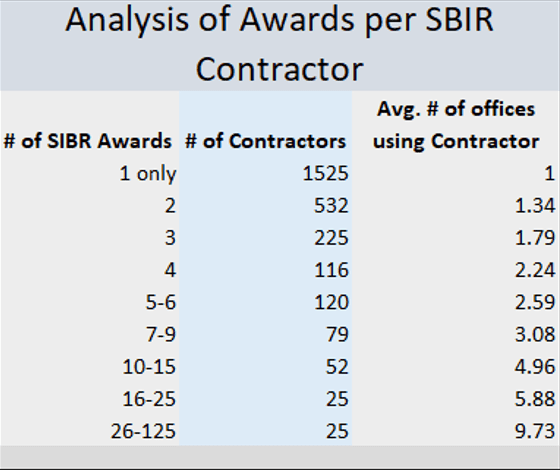 Analysis of Awards per SBIR Contractor

| # of SIBR Awards | # of Contractors | Avg. # of offices using Contractor |
|---|---|---|
| 1 only | 1525 | 1 |
| 2 | 532 | 1.34 |
| 3 | 225 | 1.79 |
| 4 | 116 | 2.24 |
| 5-6 | 120 | 2.59 |
| 7-9 | 79 | 3.08 |
| 10-15 | 52 | 4.96 |
| 16-25 | 25 | 5.88 |
| 26-125 | 25 | 9.73 |